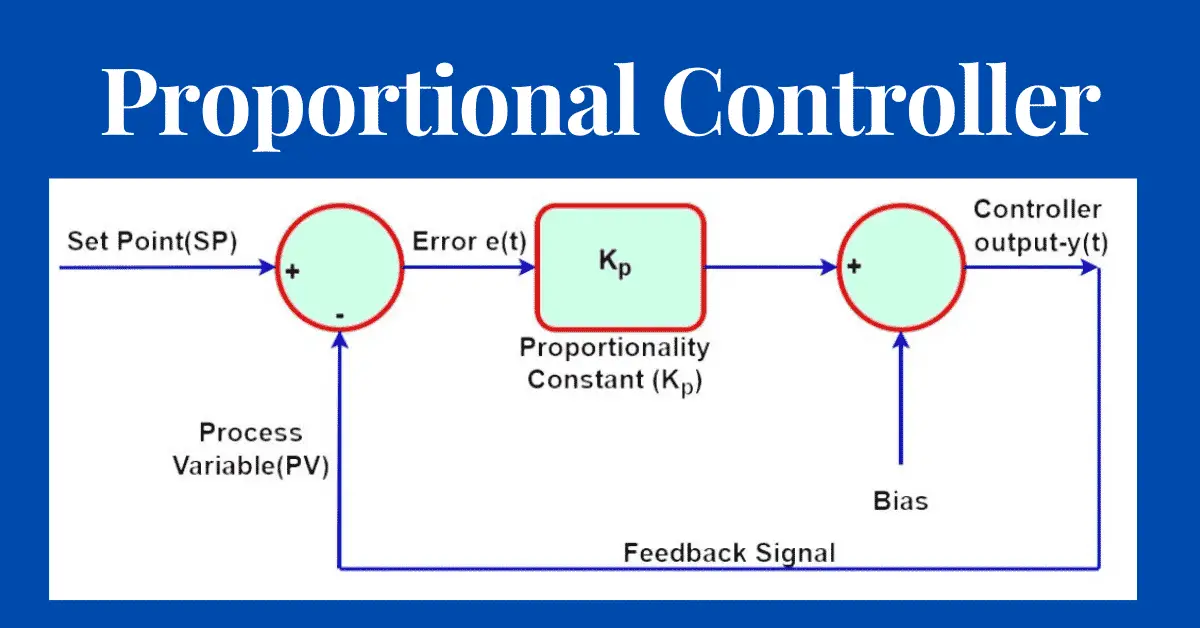 Proportional Controller

Set Point(SP)

+

-

Error e(t)

$K_p$

Proportionality Constant ($K_p$)

+

Controller output-y(t)

Process Variable(PV)

Bias

Feedback Signal